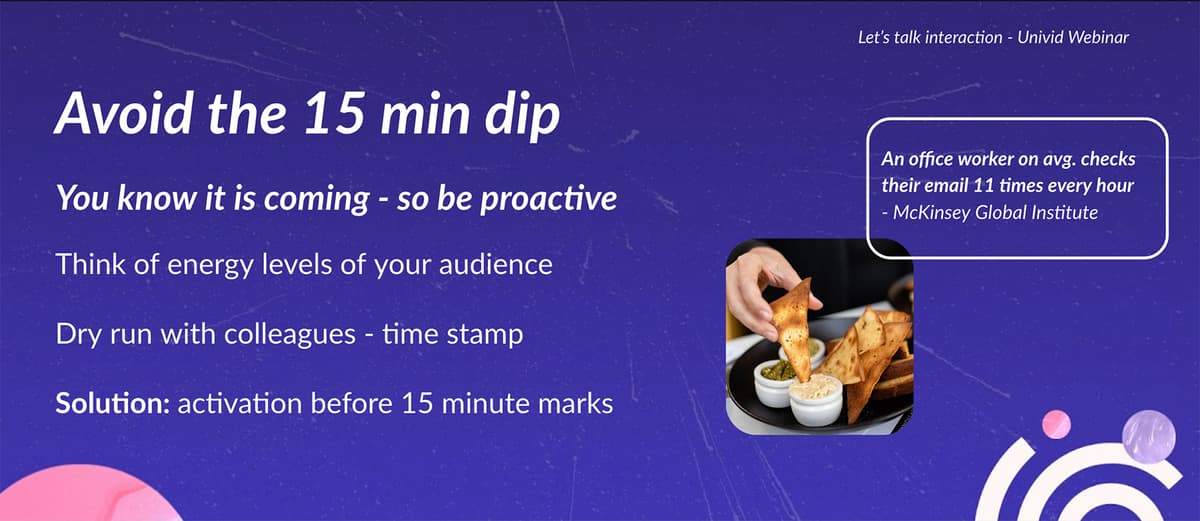 Let's talk interaction - Univid Webinar

Avoid the 15 min dip

You know it is coming - so be proactive

Think of energy levels of your audience

Dry run with colleagues - time stamp

Solution: activation before 15 minute marks

An office worker on avg. checks their email 11 times every hour
- McKinsey Global Institute